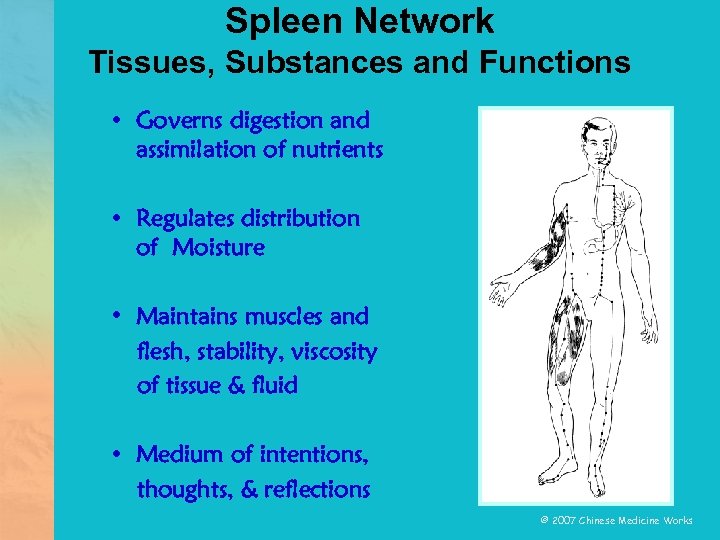 Spleen Network
Tissues, Substances and Functions

• Governs digestion and assimilation of nutrients

• Regulates distribution of Moisture

• Maintains muscles and flesh, stability, viscosity of tissue & fluid

• Medium of intentions, thoughts, & reflections

© 2007 Chinese Medicine Works